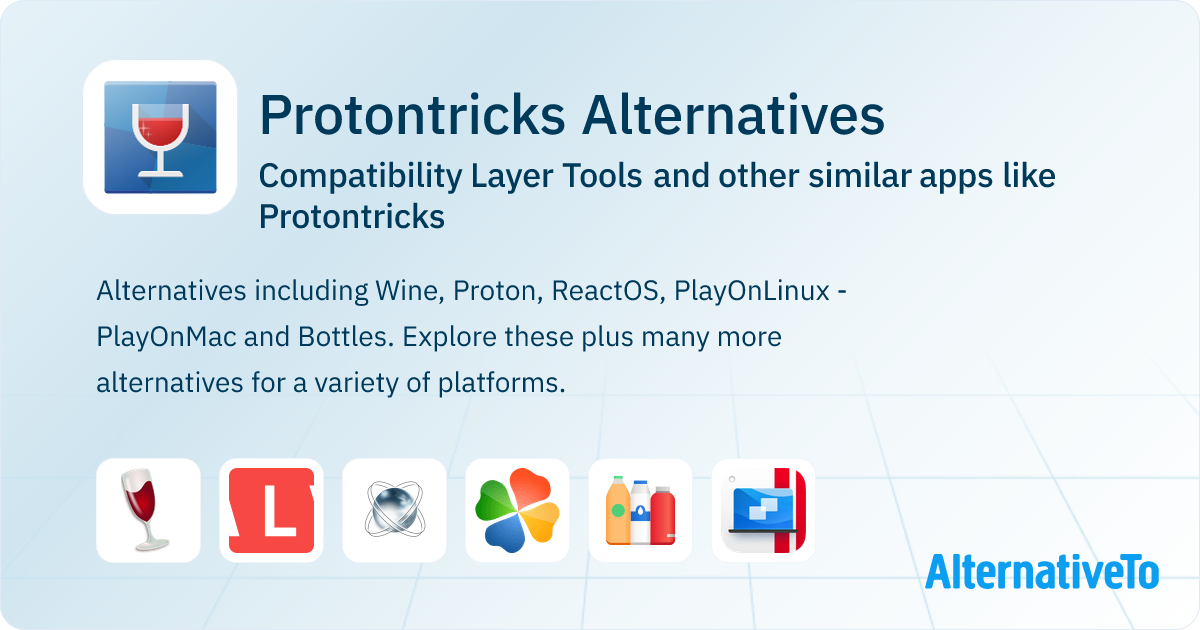 Protontricks Alternatives

Compatibility Layer Tools and other similar apps like Protontricks

Alternatives including Wine, Proton, ReactOS, PlayOnLinux - PlayOnMac and Bottles. Explore these plus many more alternatives for a variety of platforms.

L

AlternativeTo